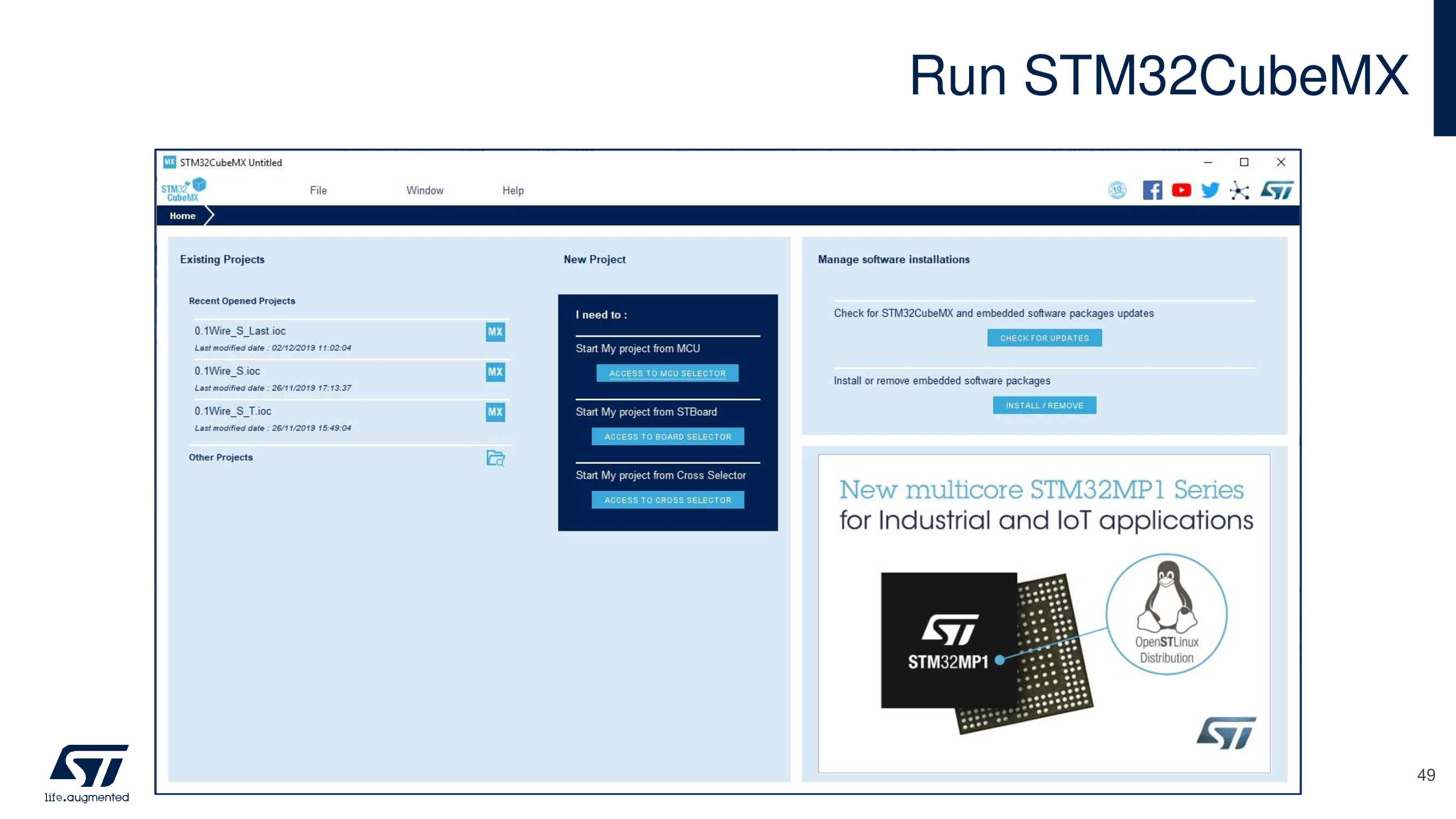 Run STM32CubeMX

MX STM32CubeMX Untitled

STM32 CubeMX

File Window Help

Home

Existing Projects

Recent Opened Projects

0.1Wire_S_Last.ioc
Last modified date : 02/12/2019 11:02:04
MX

0.1Wire_S.ioc
Last modified date : 26/11/2019 17:13:37
MX

0.1Wire_S_T.ioc
Last modified date : 26/11/2019 15:49:04
MX

Other Projects

New Project

I need to :

Start My project from MCU
ACCESS TO MCU SELECTOR

Start My project from STBoard
ACCESS TO BOARD SELECTOR

Start My project from Cross Selector
ACCESS TO CROSS SELECTOR

Manage software installations

Check for STM32CubeMX and embedded software packages updates
CHECK FOR UPDATES

Install or remove embedded software packages
INSTALL / REMOVE

New multicore STM32MP1 Series
for Industrial and IoT applications

STM32MP1

OpenSTLinux Distribution

life.augmented

49